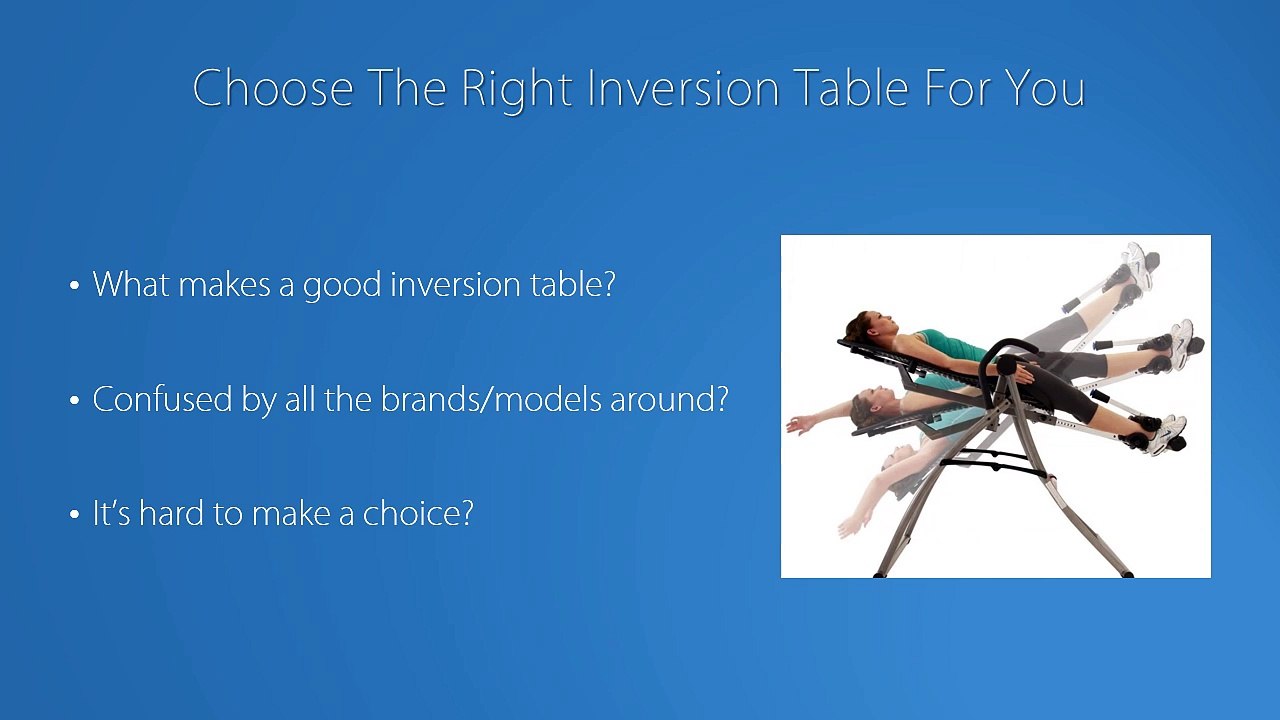 Choose The Right Inversion Table For You

• What makes a good inversion table?

• Confused by all the brands/models around?

• It's hard to make a choice?